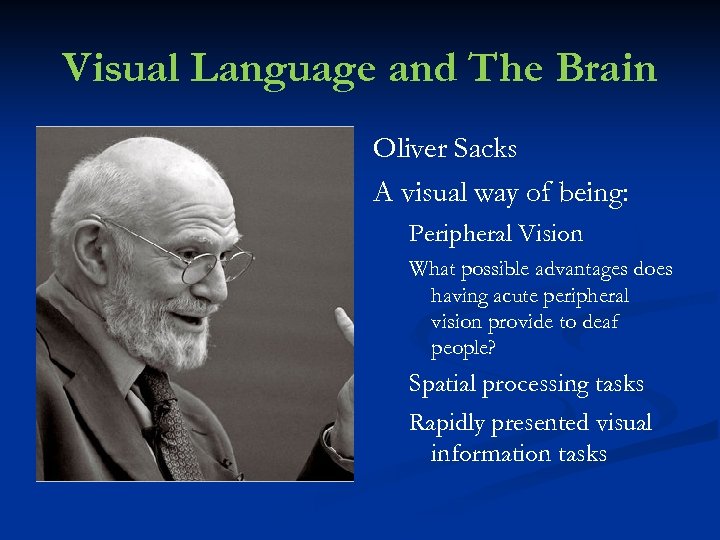 Visual Language and The Brain

Oliver Sacks

A visual way of being:

Peripheral Vision

What possible advantages does having acute peripheral vision provide to deaf people?

Spatial processing tasks

Rapidly presented visual information tasks